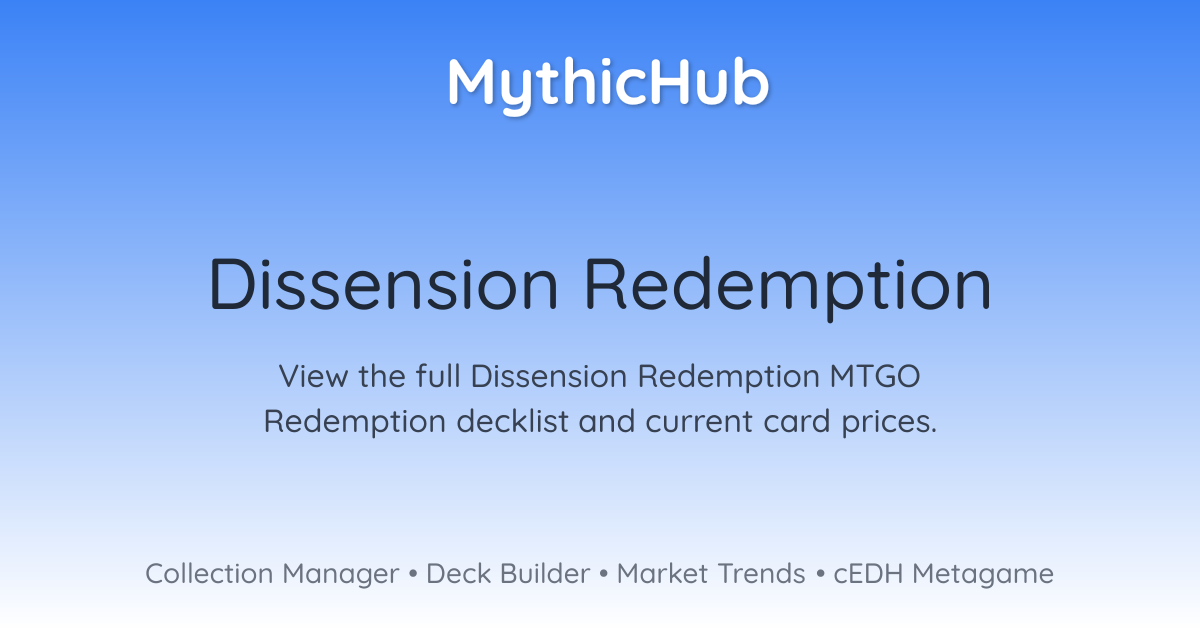 MythicHub

Dissension Redemption

View the full Dissension Redemption MTGO Redemption decklist and current card prices.

Collection Manager • Deck Builder • Market Trends • cEDH Metagame